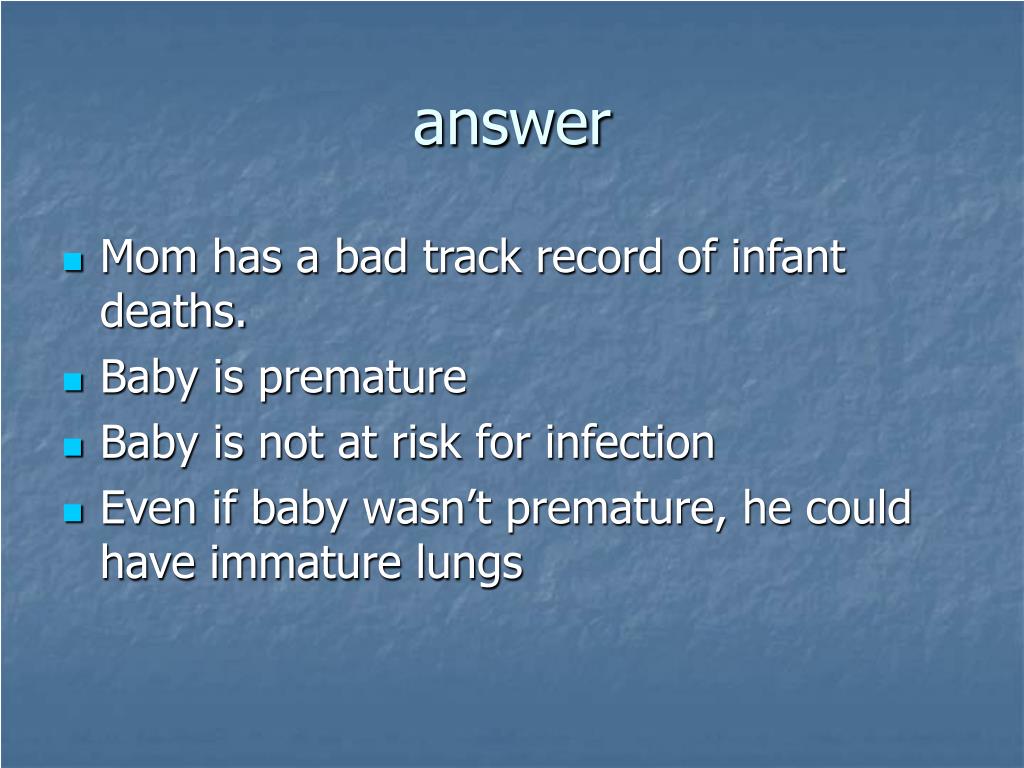 answer

- Mom has a bad track record of infant deaths.
- Baby is premature
- Baby is not at risk for infection
- Even if baby wasn’t premature, he could have immature lungs